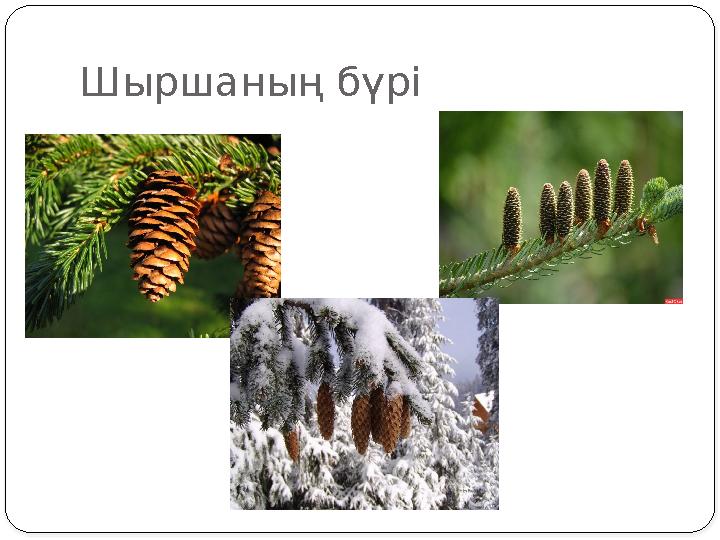 Шыршаның бүрі